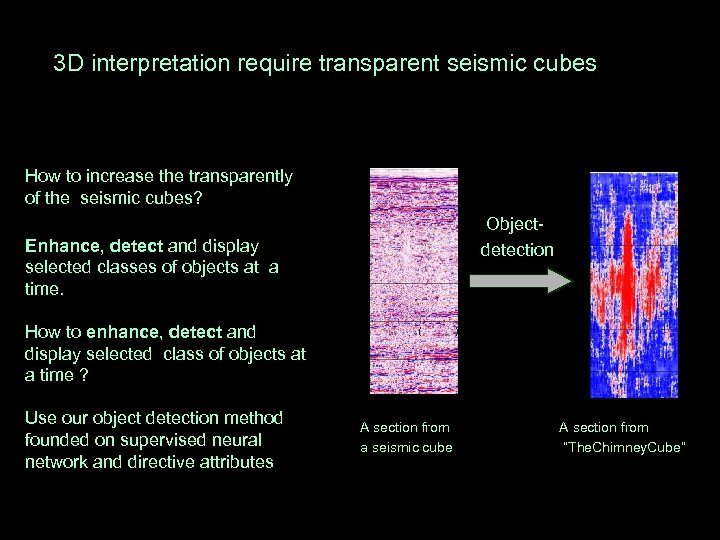 3D interpretation require transparent seismic cubes

How to increase the transparently of the seismic cubes?

Enhance, detect and display selected classes of objects at a time.

How to enhance, detect and display selected class of objects at a time ?

Use our object detection method founded on supervised neural network and directive attributes

Object-detection

A section from a seismic cube

A section from "TheChimneyCube"